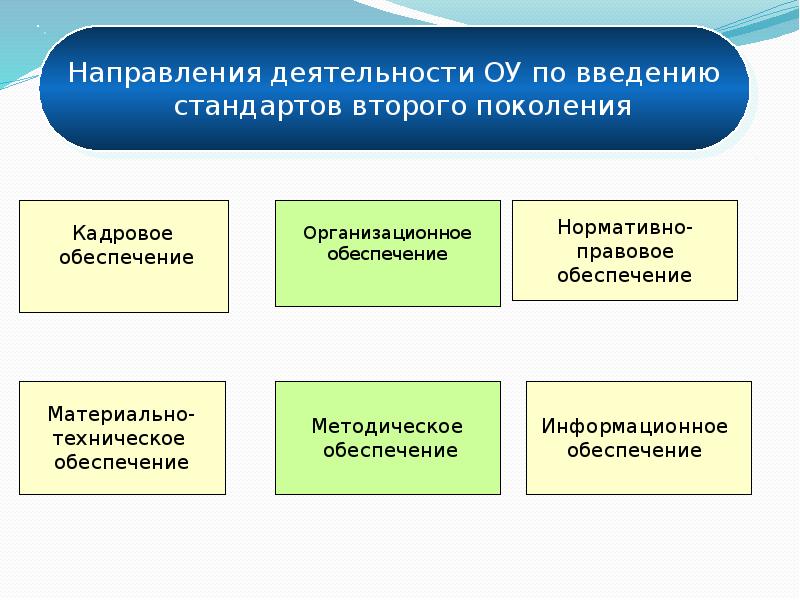 Направления деятельности ОУ по введению стандартов второго поколения

Кадровое обеспечение

Организационное обеспечение

Нормативно-правовое обеспечение

Материально-техническое обеспечение

Методическое обеспечение

Информационное обеспечение